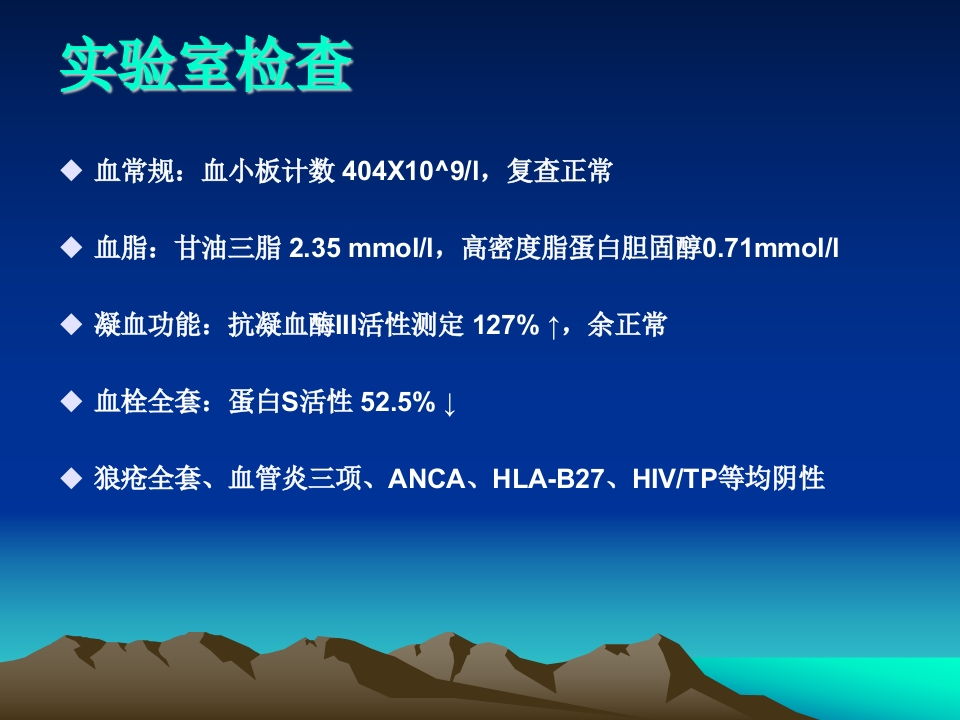 实验室检查

◆ 血常规：血小板计数 404X10^9/l，复查正常

◆ 血脂：甘油三脂 2.35 mmol/l，高密度脂蛋白胆固醇0.71mmol/l

◆ 凝血功能：抗凝血酶III活性测定 127% ↑，余正常

◆ 血栓全套：蛋白S活性 52.5% ↓

◆ 狼疮全套、血管炎三项、ANCA、HLA-B27、HIV/TP等均阴性